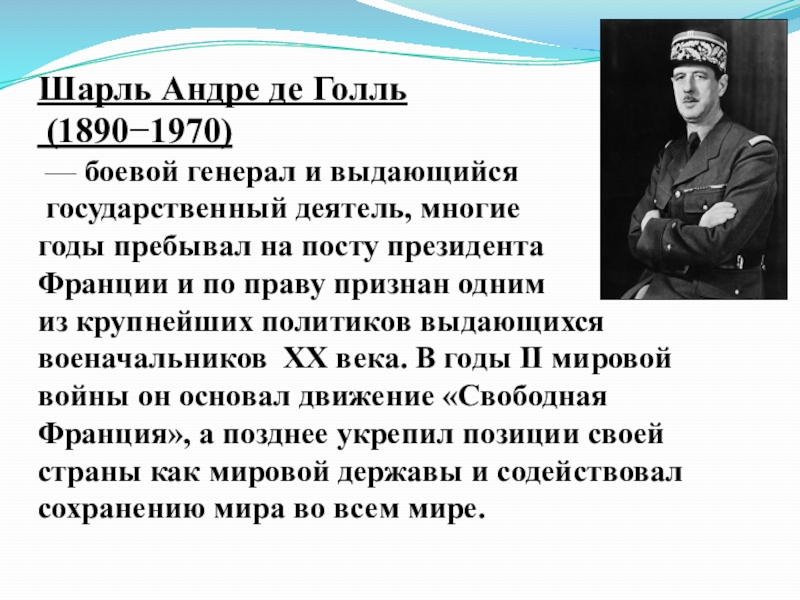 Шарль Андре де Голль
(1890−1970)

— боевой генерал и выдающийся государственный деятель, многие годы пребывал на посту президента Франции и по праву признан одним из крупнейших политиков выдающихся военачальников XX века. В годы II мировой войны он основал движение «Свободная Франция», а позднее укрепил позиции своей страны как мировой державы и содействовал сохранению мира во всем мире.